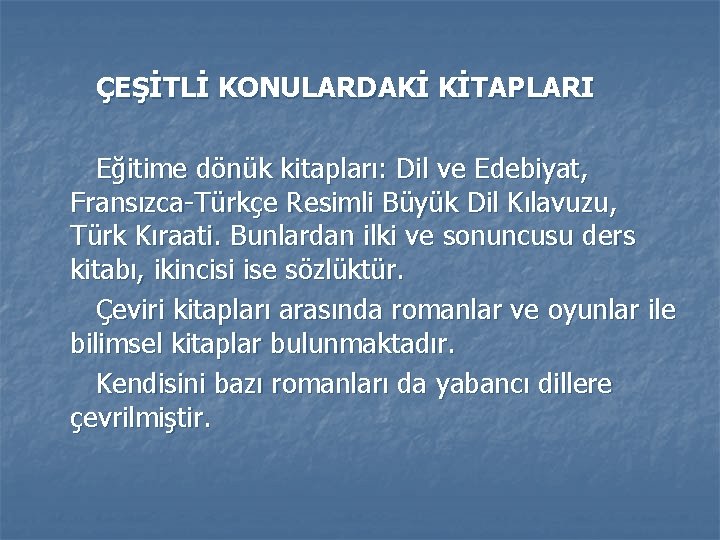 ÇEŞİTLİ KONULARDAKİ KİTAPLARI

Eğitime dönük kitapları: Dil ve Edebiyat, Fransızca-Türkçe Resimli Büyük Dil Kılavuzu, Türk Kıraati. Bunlardan ilki ve sonuncusu ders kitabı, ikincisi ise sözlüktür.

Çeviri kitapları arasında romanlar ve oyunlar ile bilimsel kitaplar bulunmaktadır.

Kendisini bazı romanları da yabancı dillere çevrilmiştir.